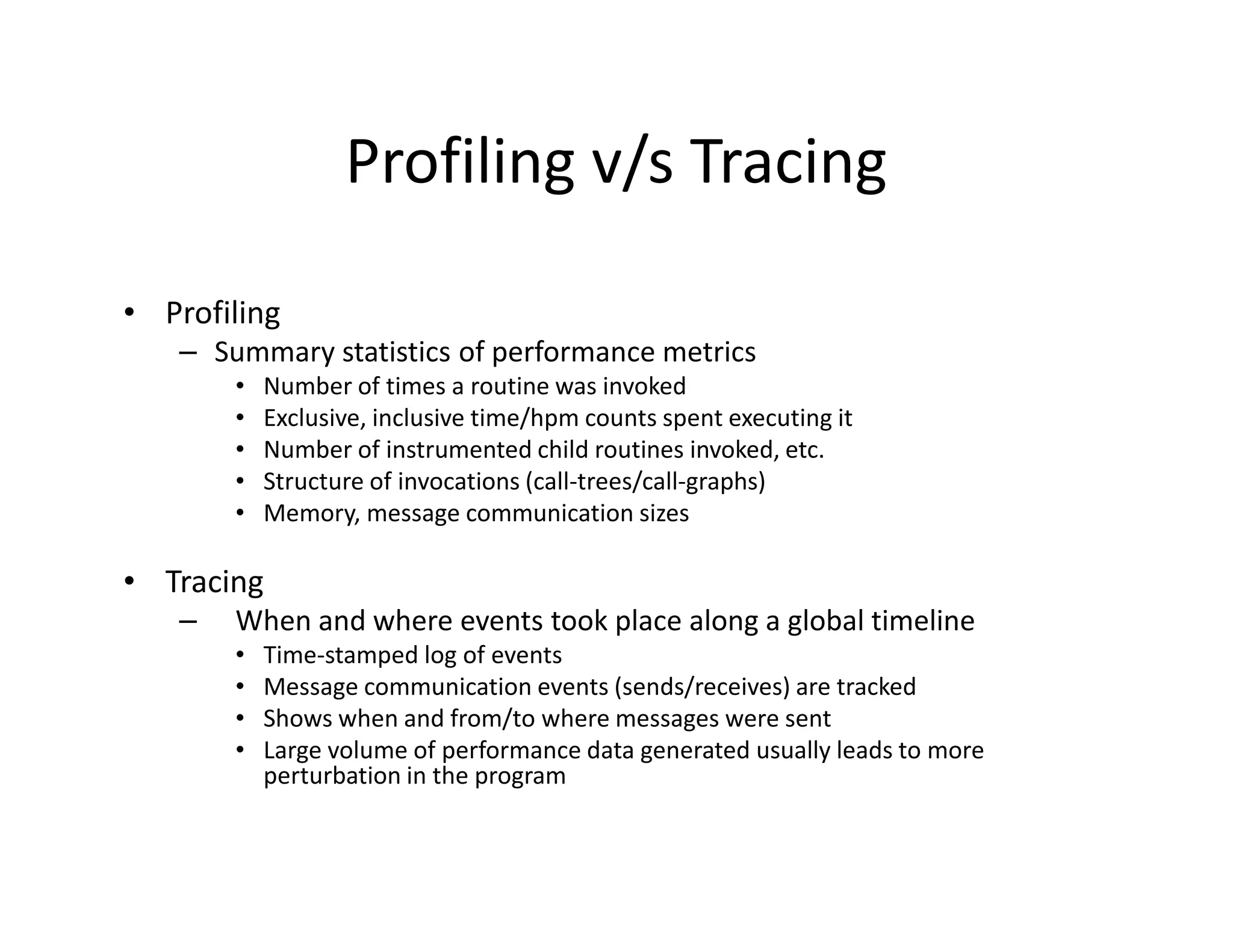 Profiling v/s Tracing

• Profiling
– Summary statistics of performance metrics
• Number of times a routine was invoked
• Exclusive, inclusive time/hpm counts spent executing it
• Number of instrumented child routines invoked, etc.
• Structure of invocations (call-trees/call-graphs)
• Memory, message communication sizes

• Tracing
– When and where events took place along a global timeline
• Time-stamped log of events
• Message communication events (sends/receives) are tracked
• Shows when and from/to where messages were sent
• Large volume of performance data generated usually leads to more perturbation in the program